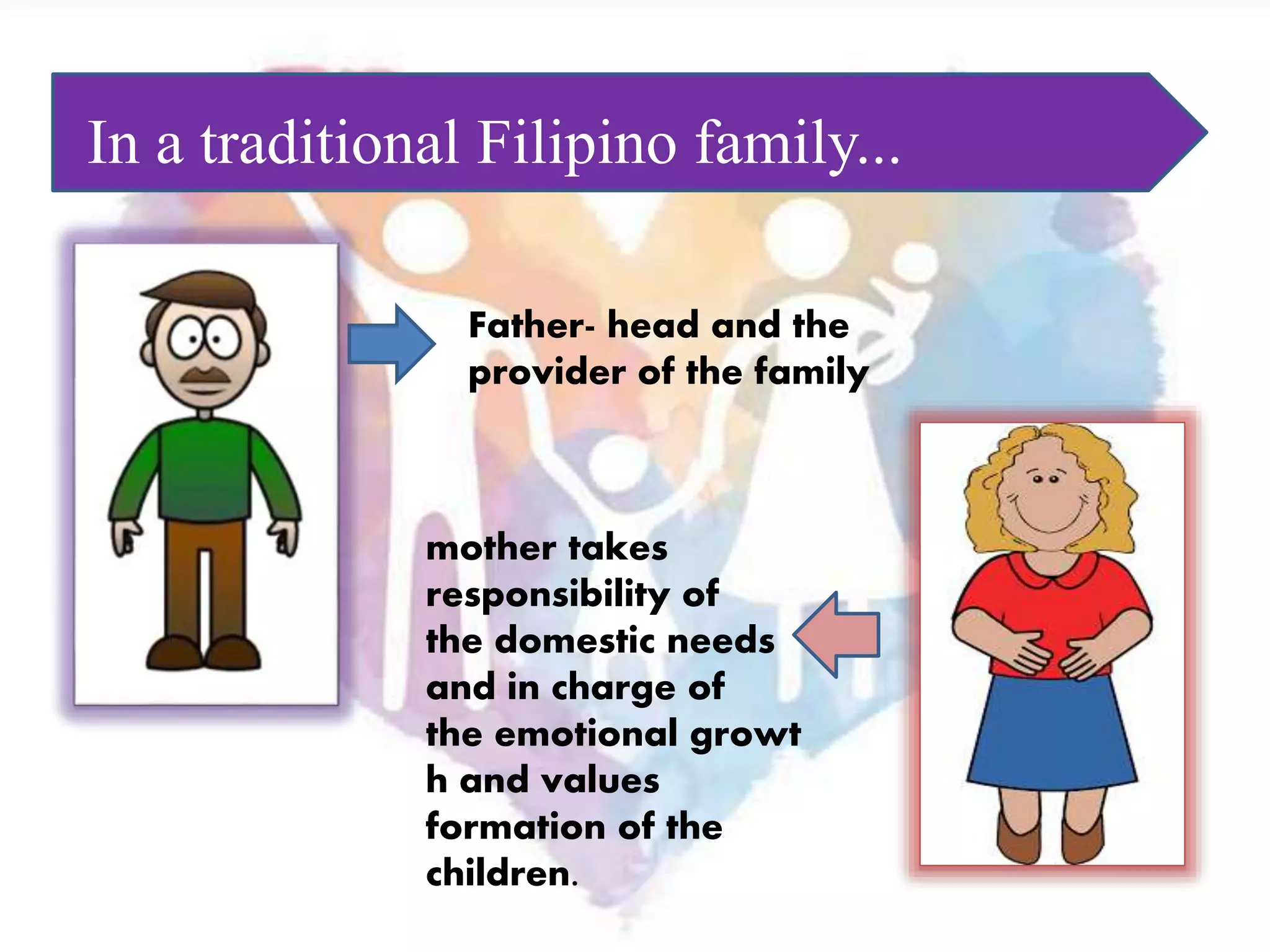 In a traditional Filipino family...

Father- head and the provider of the family

mother takes responsibility of the domestic needs and in charge of the emotional growt h and values formation of the children.